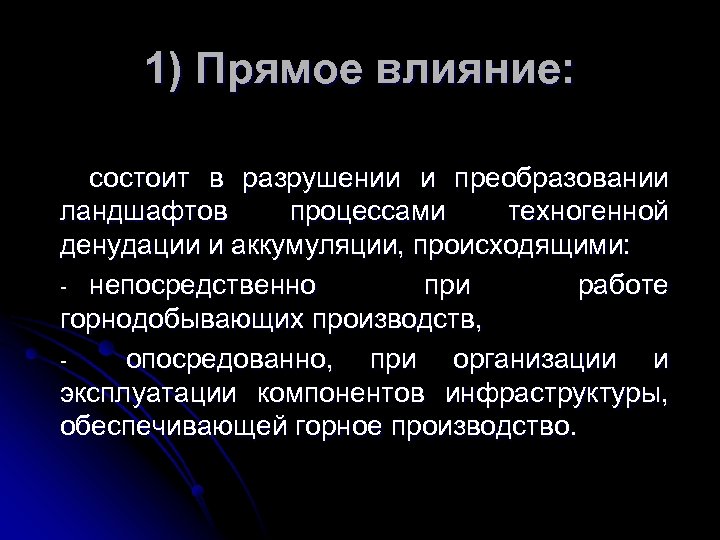 1) Прямое влияние:

состоит в разрушении и преобразовании ландшафтов процессами техногенной денудации и аккумуляции, происходящими:

- непосредственно при работе горнодобывающих производств,

- опосредованно, при организации и эксплуатации компонентов инфраструктуры, обеспечивающей горное производство.